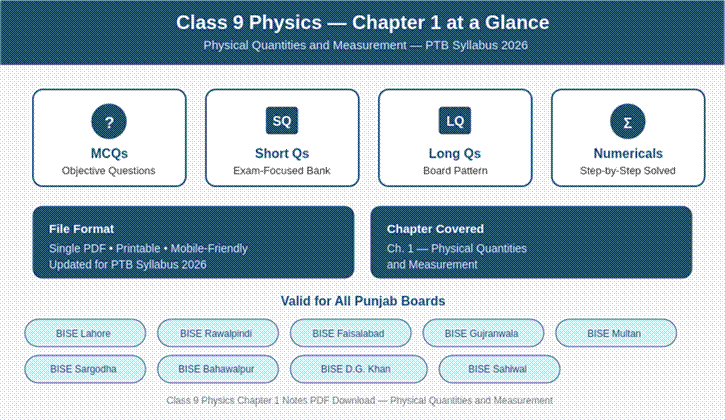 Class 9 Physics — Chapter 1 at a Glance

Physical Quantities and Measurement — PTB Syllabus 2026

?
MCQs
Objective Questions

SQ
Short Qs
Exam-Focused Bank

LQ
Long Qs
Board Pattern

Σ
Numericals
Step-by-Step Solved

File Format
Single PDF • Printable • Mobile-Friendly
Updated for PTB Syllabus 2026

Chapter Covered
Ch. 1 — Physical Quantities and Measurement

Valid for All Punjab Boards

BISE Lahore
BISE Rawalpindi
BISE Faisalabad
BISE Gujranwala
BISE Multan
BISE Sargodha
BISE Bahawalpur
BISE D.G. Khan
BISE Sahiwal

Class 9 Physics Chapter 1 Notes PDF Download — Physical Quantities and Measurement